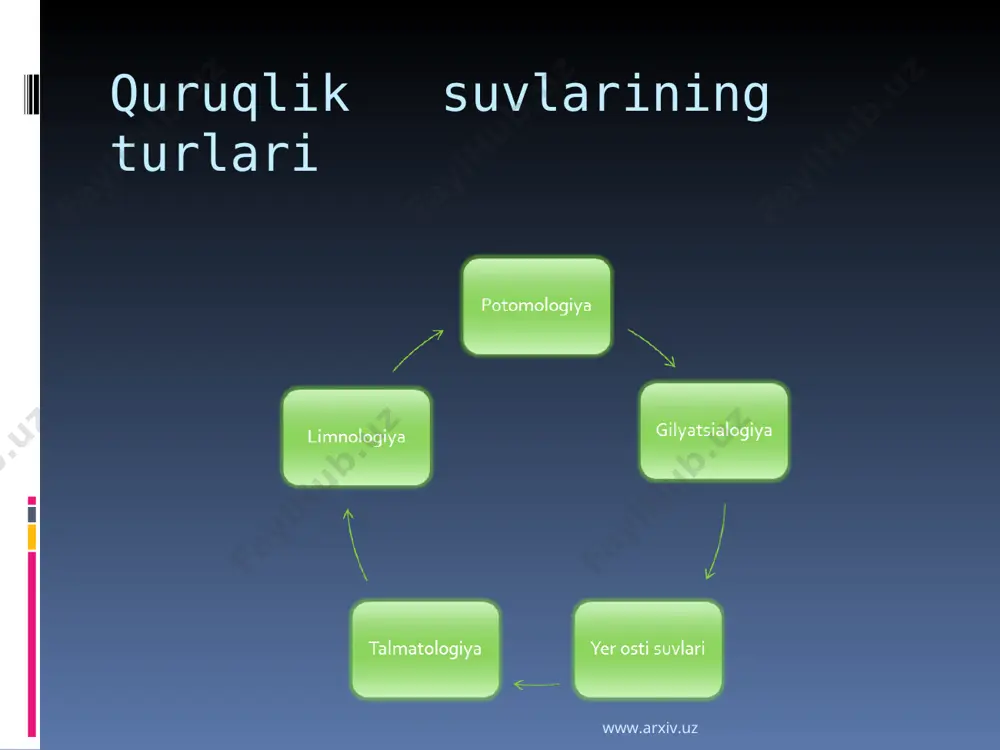 Quruqlik suvlarining turlari

Potomologiya

Gilyatsialogiya

Yer osti suvlari

Talmatologiya

Limnologiya

www.arxiv.uz